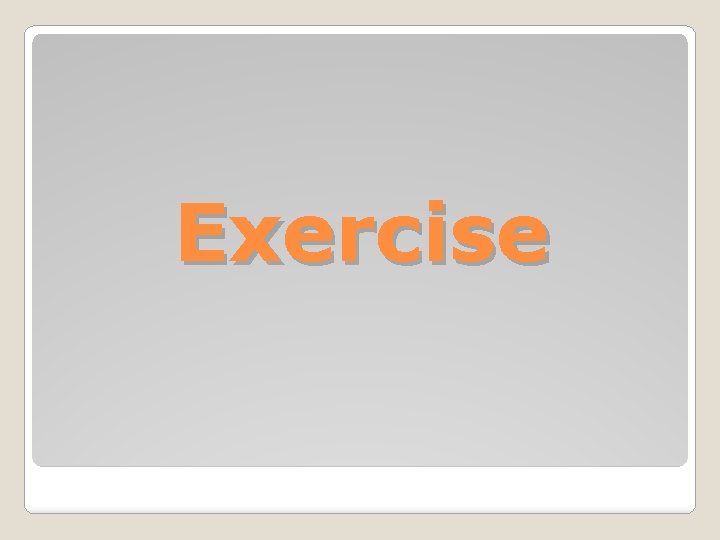 Exercise